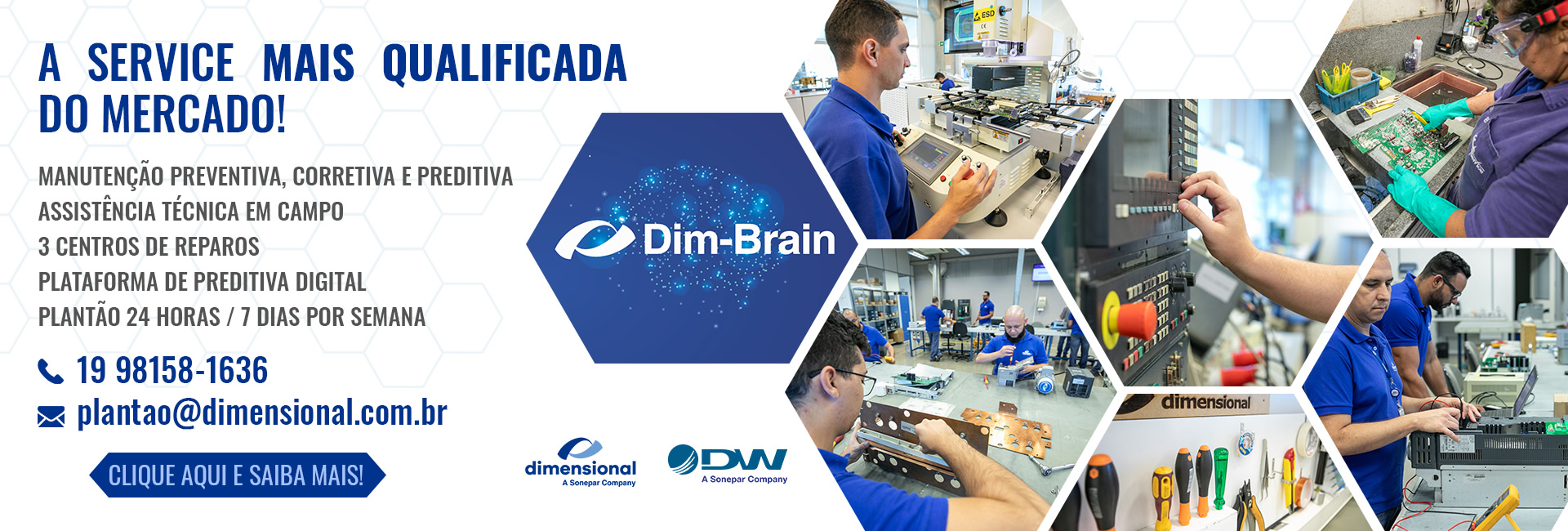 A SERVICE MAIS QUALIFICADA DO MERCADO!

MANUTENÇÃO PREVENTIVA, CORRETIVA E PREDITIVA
ASSISTÊNCIA TÉCNICA EM CAMPO
3 CENTROS DE REPAROS
PLATAFORMA DE PREDITIVA DIGITAL
PLANTÃO 24 HORAS / 7 DIAS POR SEMANA

19 98158-1636
plantao@dimensional.com.br

CLIQUE AQUI E SAIBA MAIS!

Dim-Brain

dimensional
A Sonepar Company

DW
A Sonepar Company

ESD

dimensional